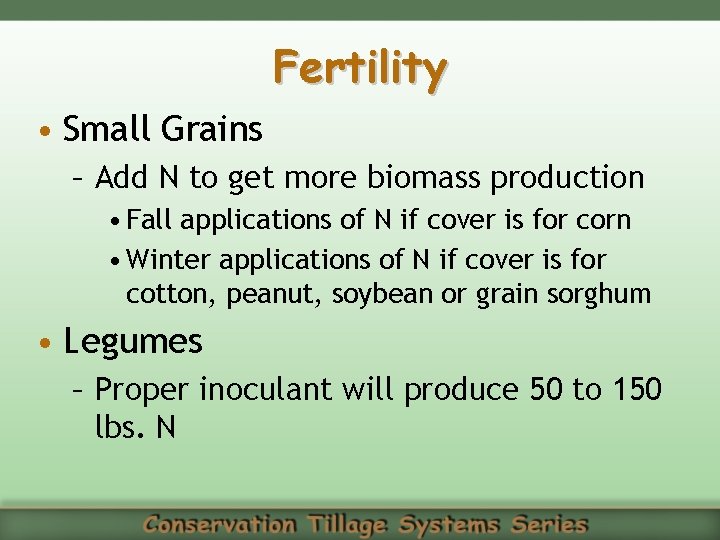 Fertility

• Small Grains
 – Add N to get more biomass production
  • Fall applications of N if cover is for corn
  • Winter applications of N if cover is for cotton, peanut, soybean or grain sorghum
• Legumes
 – Proper inoculant will produce 50 to 150 lbs. N

Conservation Tillage Systems Series